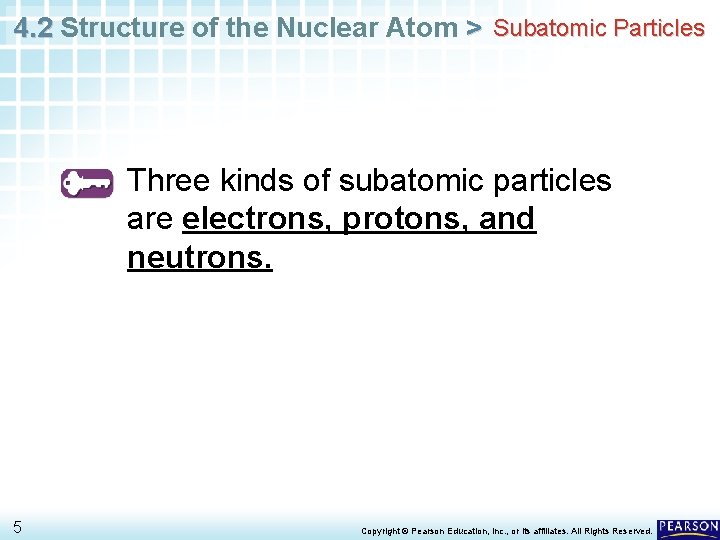 4.2 Structure of the Nuclear Atom > Subatomic Particles

Three kinds of subatomic particles are electrons, protons, and neutrons.

5

Copyright © Pearson Education, Inc., or its affiliates. All Rights Reserved.

PEARSON